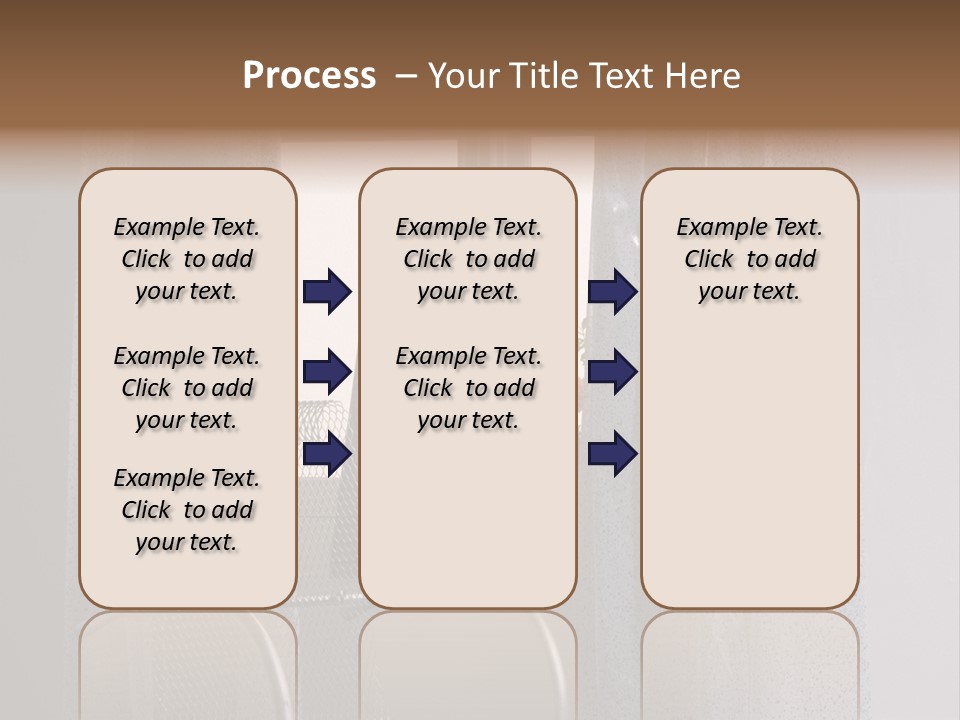 Process – Your Title Text Here

Example Text. Click to add your text.

Example Text. Click to add your text.

Example Text. Click to add your text.

Example Text. Click to add your text.

Example Text. Click to add your text.

Example Text. Click to add your text.